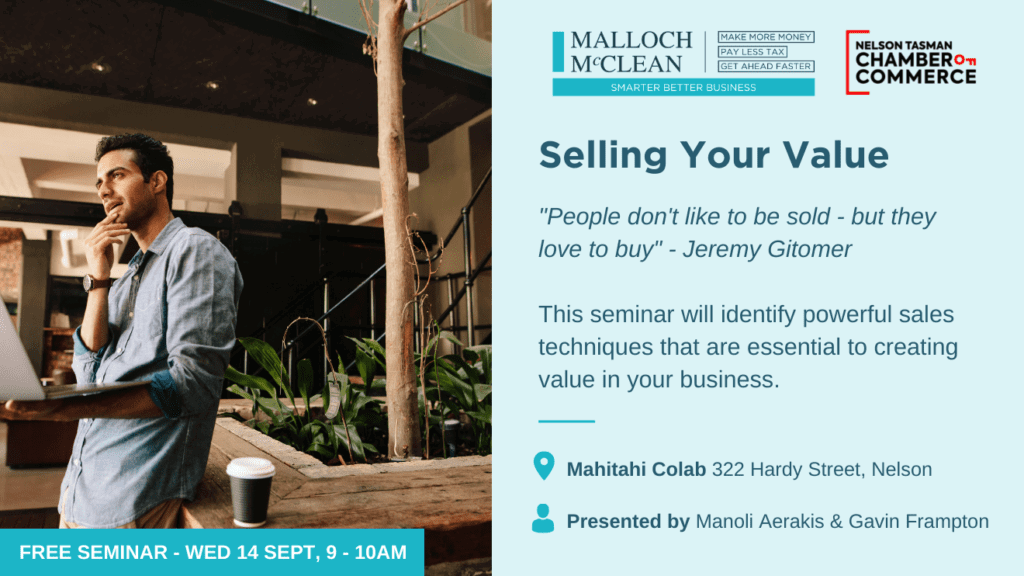 MALLOCH McCLEAN
MAKE MORE MONEY
PAY LESS TAX
GET AHEAD FASTER
SMARTER BETTER BUSINESS

NELSON TASMAN CHAMBER OF COMMERCE

Selling Your Value

"People don't like to be sold - but they love to buy" - Jeremy Gitomer

This seminar will identify powerful sales techniques that are essential to creating value in your business.

Mahitahi Colab 322 Hardy Street, Nelson

Presented by Manoli Aerakis & Gavin Frampton

FREE SEMINAR - WED 14 SEPT, 9 - 10AM